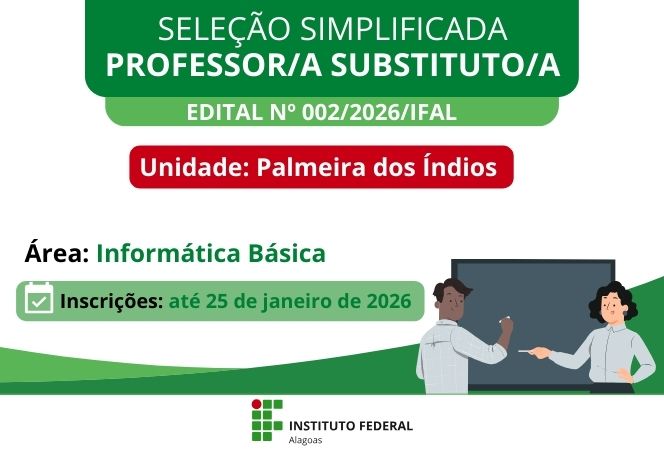 SELEÇÃO SIMPLIFICADA
PROFESSOR/A SUBSTITUTO/A

EDITAL Nº 002/2026/IFAL

Unidade: Palmeira dos Índios

Área: Informática Básica

Inscrições: até 25 de janeiro de 2026

INSTITUTO FEDERAL
Alagoas